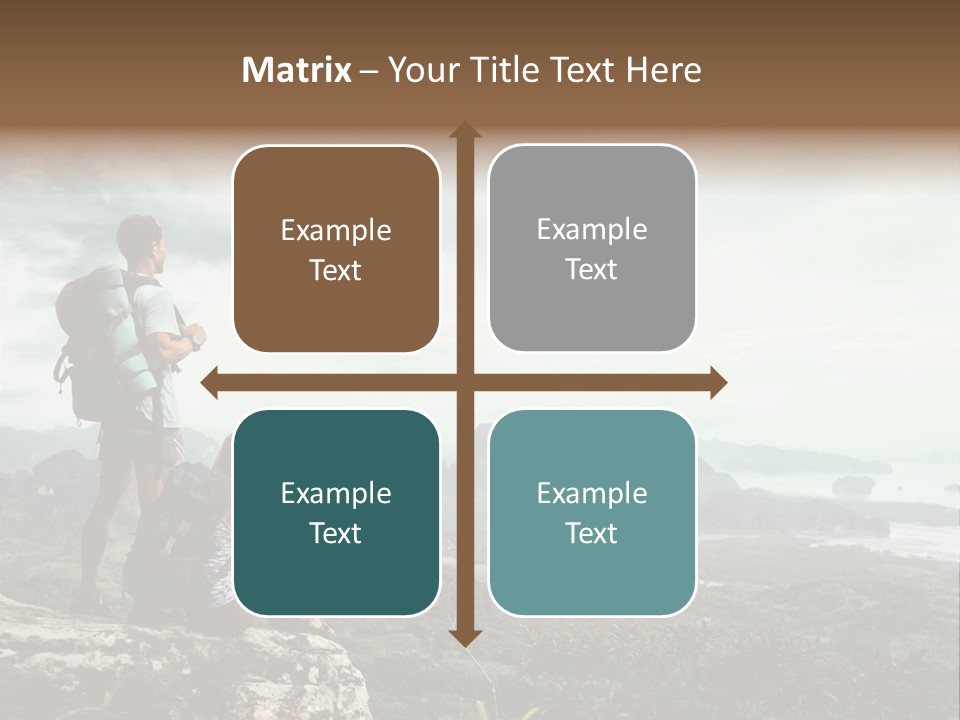 Matrix – Your Title Text Here

Example Text

Example Text

Example Text

Example Text